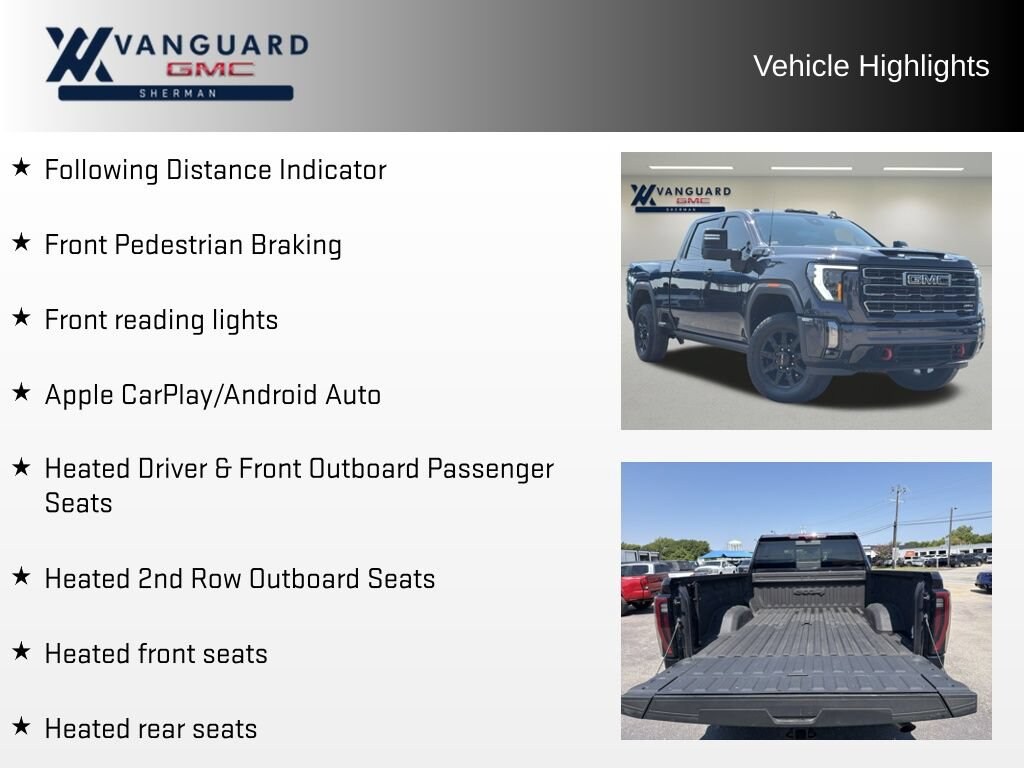 VANGUARD
GMC
SHERMAN

Vehicle Highlights

★ Following Distance Indicator

★ Front Pedestrian Braking

★ Front reading lights

★ Apple CarPlay/Android Auto

★ Heated Driver & Front Outboard Passenger Seats

★ Heated 2nd Row Outboard Seats

★ Heated front seats

★ Heated rear seats

VANGUARD
GMC
SHERMAN

GMC